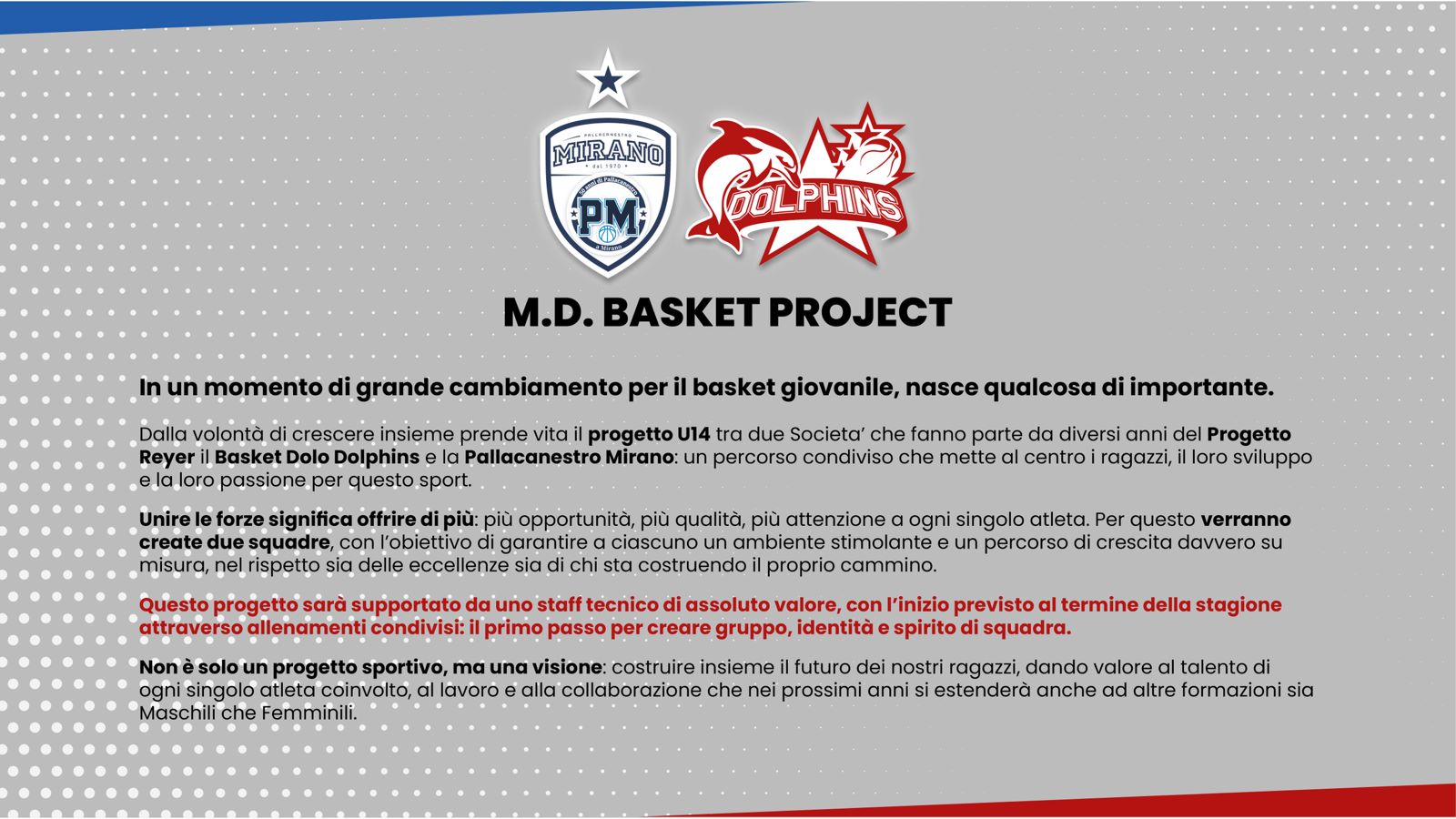 PALLACANESTRO
MIRANO
dal 1970
50 anni di Pallacanestro
PM
a Mirano

DOLPHINS

M.D. BASKET PROJECT

In un momento di grande cambiamento per il basket giovanile, nasce qualcosa di importante.

Dalla volontà di crescere insieme prende vita il progetto U14 tra due Societa' che fanno parte da diversi anni del Progetto Reyer il Basket Dolo Dolphins e la Pallacanestro Mirano: un percorso condiviso che mette al centro i ragazzi, il loro sviluppo e la loro passione per questo sport.

Unire le forze significa offrire di più: più opportunità, più qualità, più attenzione a ogni singolo atleta. Per questo verranno create due squadre, con l'obiettivo di garantire a ciascuno un ambiente stimolante e un percorso di crescita davvero su misura, nel rispetto sia delle eccellenze sia di chi sta costruendo il proprio cammino.

Questo progetto sarà supportato da uno staff tecnico di assoluto valore, con l'inizio previsto al termine della stagione attraverso allenamenti condivisi: il primo passo per creare gruppo, identità e spirito di squadra.

Non è solo un progetto sportivo, ma una visione: costruire insieme il futuro dei nostri ragazzi, dando valore al talento di ogni singolo atleta coinvolto, al lavoro e alla collaborazione che nei prossimi anni si estenderà anche ad altre formazioni sia Maschili che Femminili.